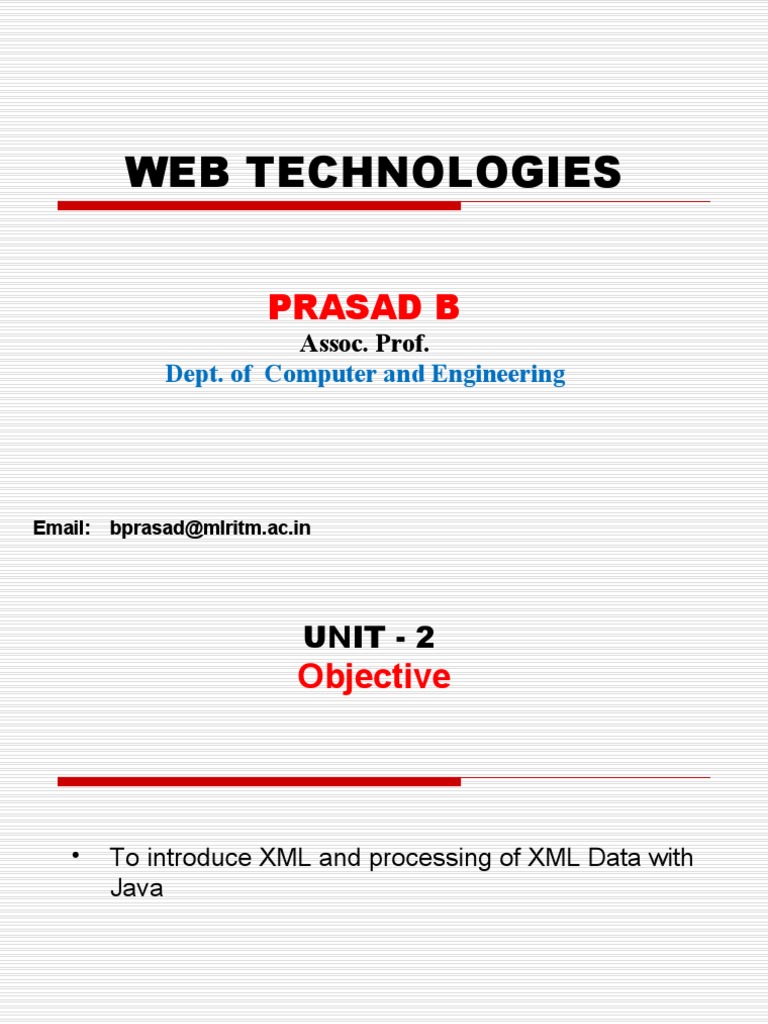 WEB TECHNOLOGIES

PRASAD B
Assoc. Prof.
Dept. of Computer and Engineering

Email: bprasad@mlritm.ac.in

UNIT - 2
Objective

• To introduce XML and processing of XML Data with Java